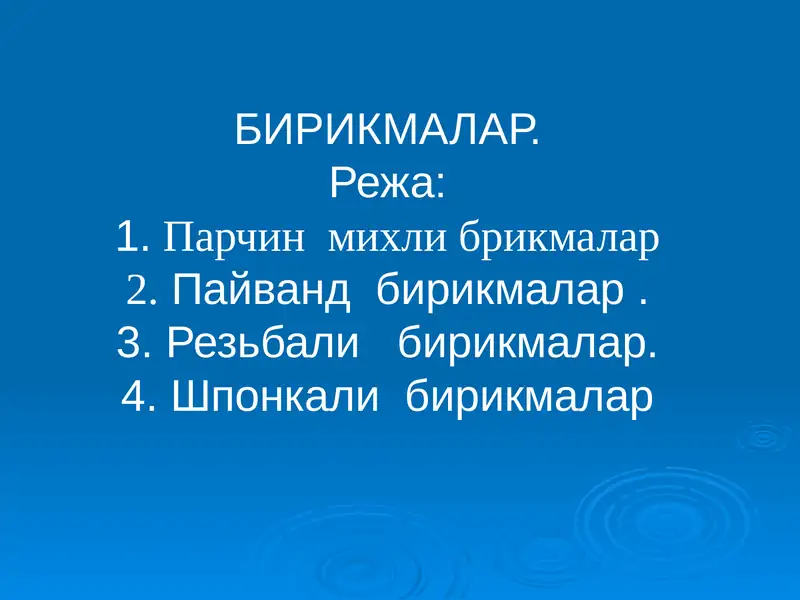 БИРИКМАЛАР.
Режа:
1. Парчин михли брикмалар
2. Пайванд бирикмалар .
3. Резьбали бирикмалар.
4. Шпонкали бирикмалар